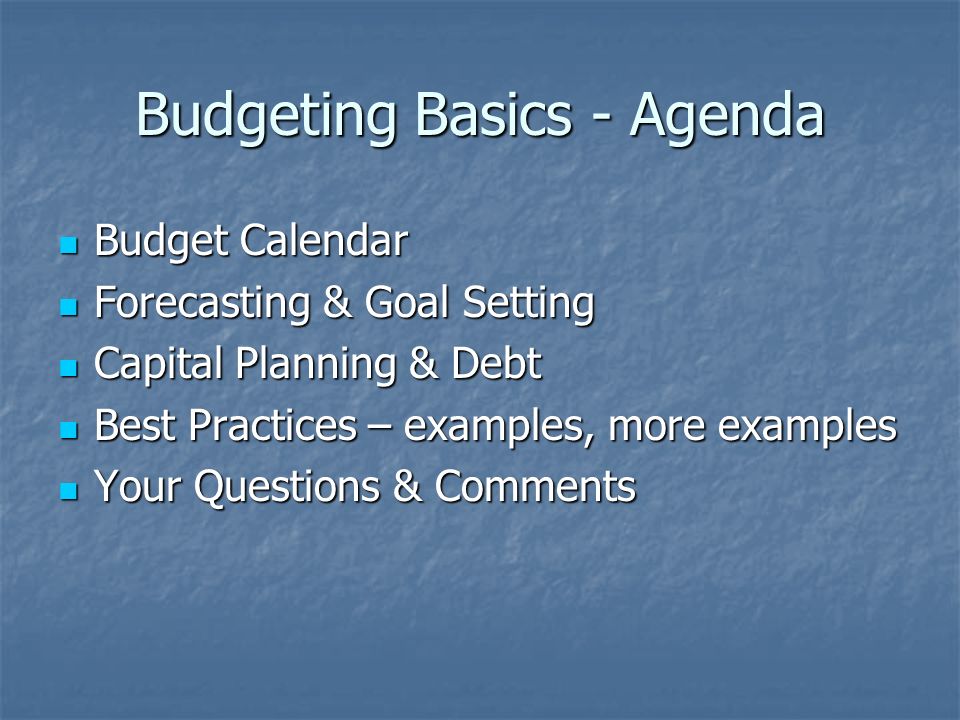 Budgeting Basics - Agenda

- Budget Calendar
- Forecasting & Goal Setting
- Capital Planning & Debt
- Best Practices – examples, more examples
- Your Questions & Comments